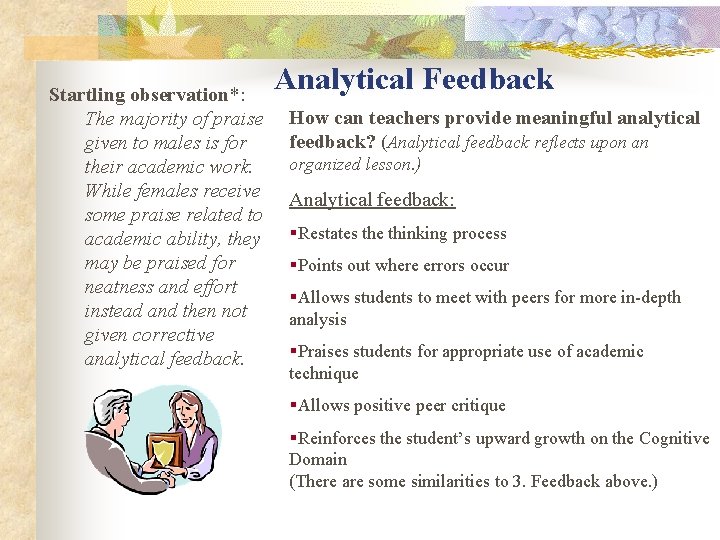 Analytical Feedback

Startling observation*:

The majority of praise given to males is for their academic work. While females receive some praise related to academic ability, they may be praised for neatness and effort instead and then not given corrective analytical feedback.

How can teachers provide meaningful analytical feedback? (Analytical feedback reflects upon an organized lesson.)

Analytical feedback:

▪Restates the thinking process

▪Points out where errors occur

▪Allows students to meet with peers for more in-depth analysis

▪Praises students for appropriate use of academic technique

▪Allows positive peer critique

▪Reinforces the student's upward growth on the Cognitive Domain
(There are some similarities to 3. Feedback above.)